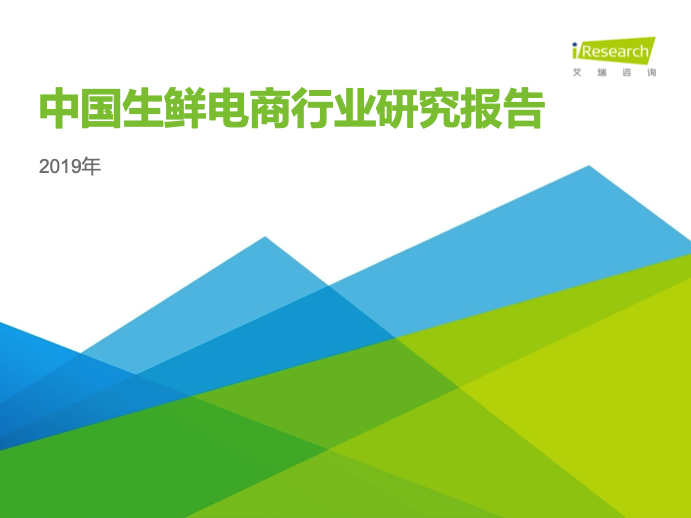 iResearch
艾瑞咨询

中国生鲜电商行业研究报告

2019年